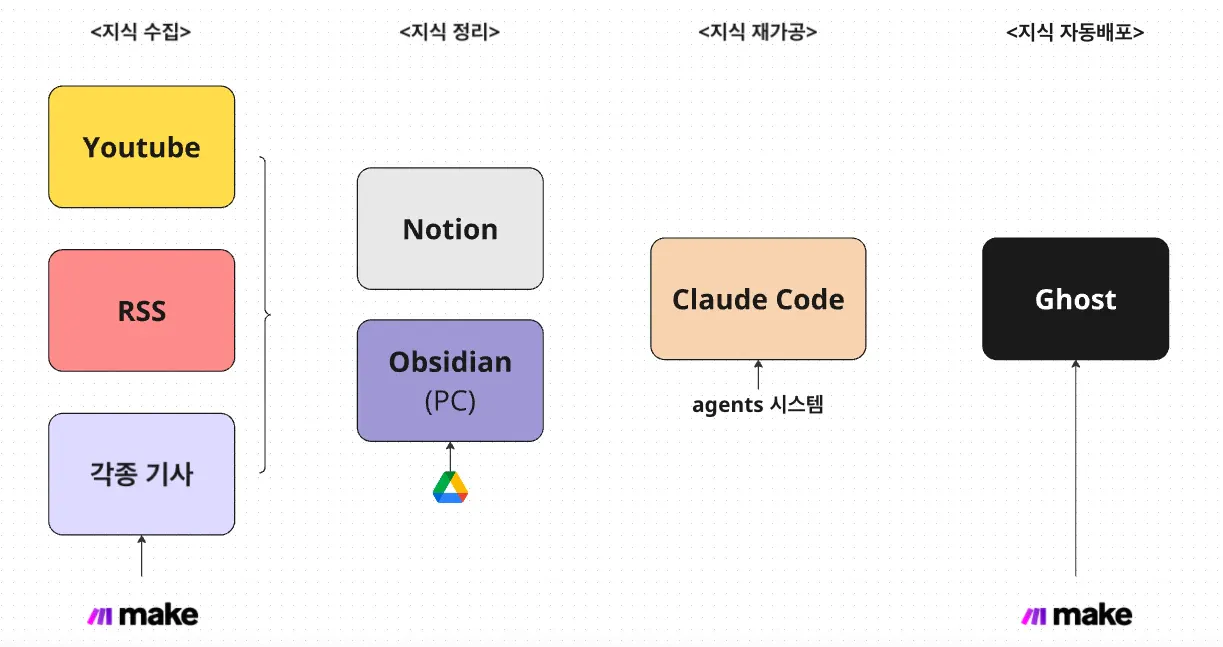 <지식 수집>

Youtube

RSS

각종 기사

make

<지식 정리>

Notion

Obsidian (PC)

<지식 재가공>

Claude Code

agents 시스템

<지식 자동배포>

Ghost

make